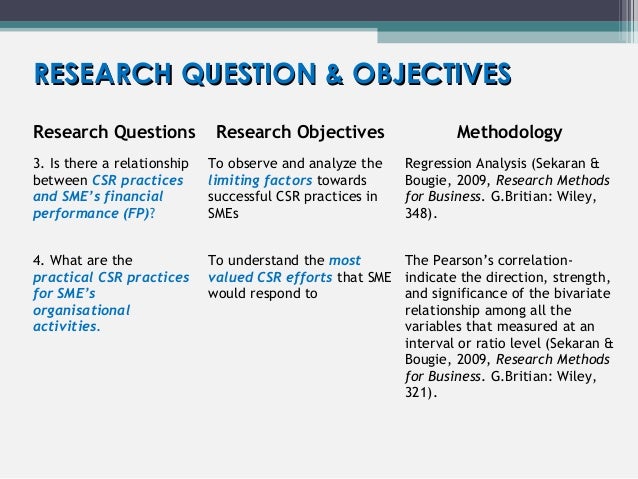 RESEARCH QUESTION & OBJECTIVES

| Research Questions | Research Objectives | Methodology |
|---|---|---|
| 3. Is there a relationship between CSR practices and SME's financial performance (FP)? | To observe and analyze the limiting factors towards successful CSR practices in SMEs | Regression Analysis (Sekaran & Bougie, 2009, Research Methods for Business. G.Britian: Wiley, 348). |
| 4. What are the practical CSR practices for SME's organisational activities. | To understand the most valued CSR efforts that SME would respond to | The Pearson's correlation- indicate the direction, strength, and significance of the bivariate relationship among all the variables that measured at an interval or ratio level (Sekaran & Bougie, 2009, Research Methods for Business. G.Britian: Wiley, 321). |